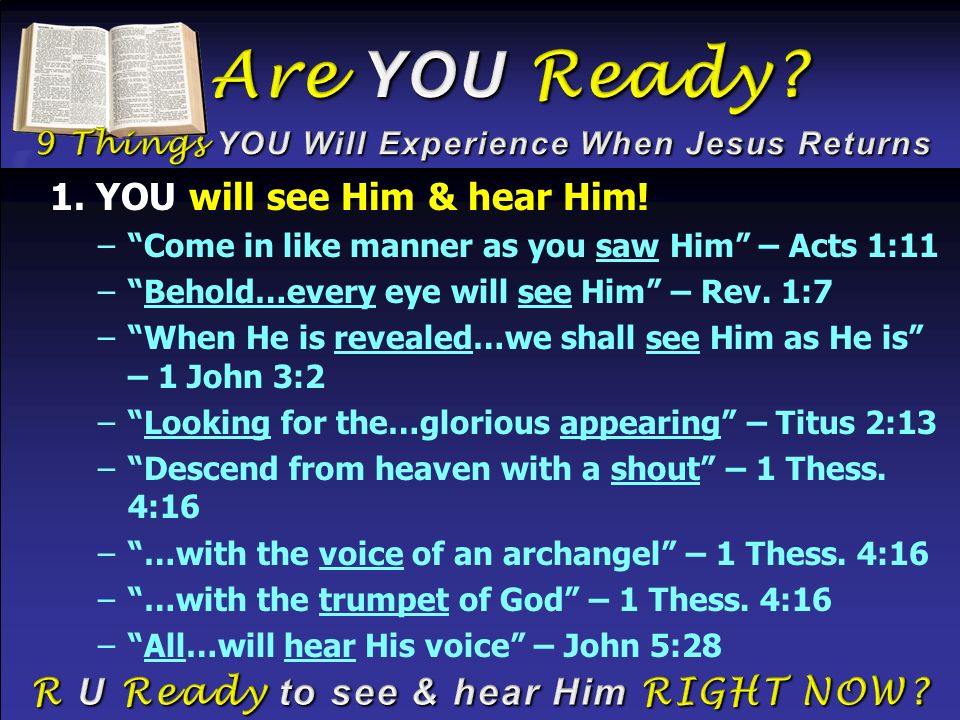 Are YOU Ready?

9 Things YOU Will Experience When Jesus Returns

1. YOU will see Him & hear Him!

– “Come in like manner as you saw Him” – Acts 1:11

– “Behold…every eye will see Him” – Rev. 1:7

– “When He is revealed…we shall see Him as He is” – 1 John 3:2

– “Looking for the…glorious appearing” – Titus 2:13

– “Descend from heaven with a shout” – 1 Thess. 4:16

– “…with the voice of an archangel” – 1 Thess. 4:16

– “…with the trumpet of God” – 1 Thess. 4:16

– “All…will hear His voice” – John 5:28

R U Ready to see & hear Him RIGHT NOW?